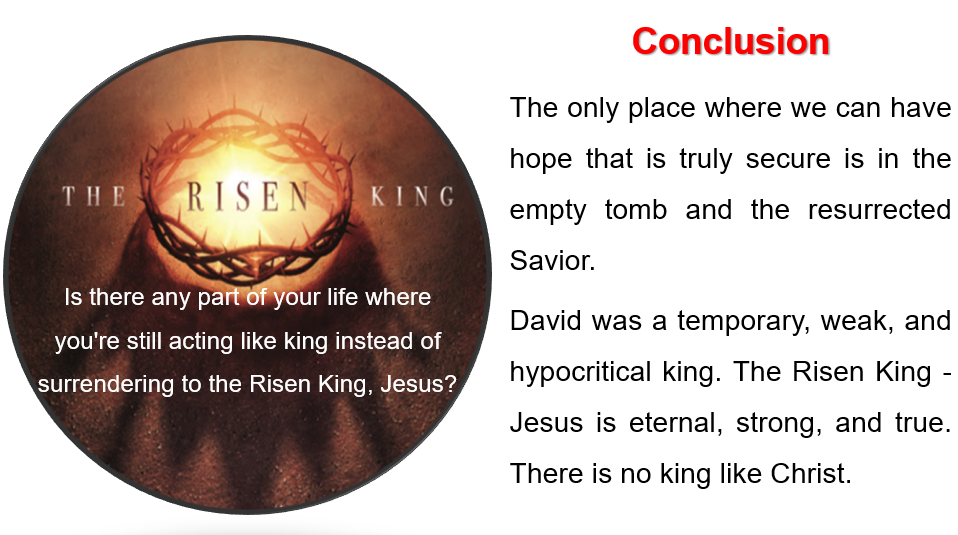 THE RISEN KING

Is there any part of your life where you're still acting like king instead of surrendering to the Risen King, Jesus?

Conclusion

The only place where we can have hope that is truly secure is in the empty tomb and the resurrected Savior.

David was a temporary, weak, and hypocritical king. The Risen King - Jesus is eternal, strong, and true. There is no king like Christ.